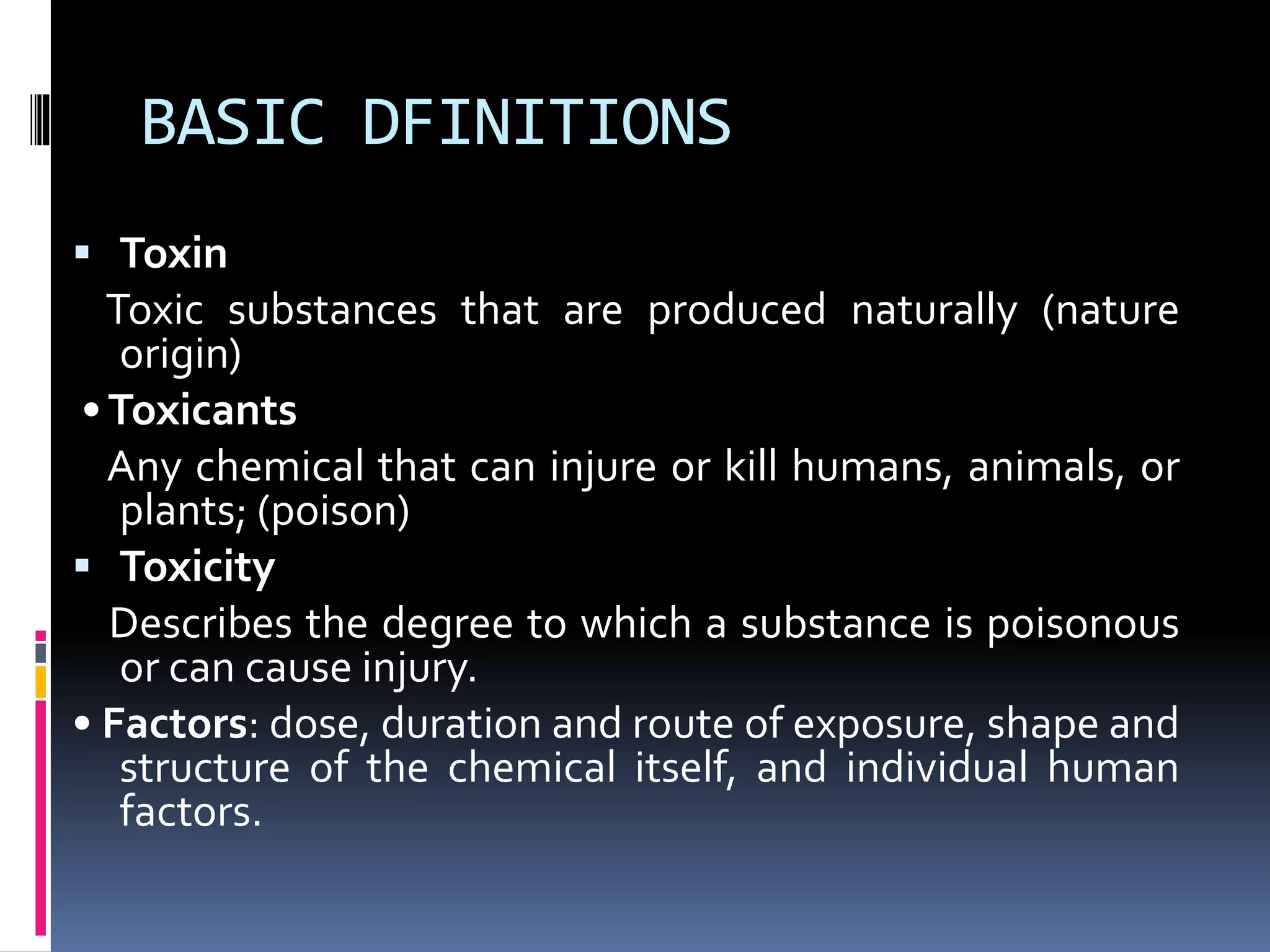 BASIC DFINITIONS

▪ Toxin

Toxic substances that are produced naturally (nature origin)

• Toxicants

Any chemical that can injure or kill humans, animals, or plants; (poison)

▪ Toxicity

Describes the degree to which a substance is poisonous or can cause injury.

• Factors: dose, duration and route of exposure, shape and structure of the chemical itself, and individual human factors.